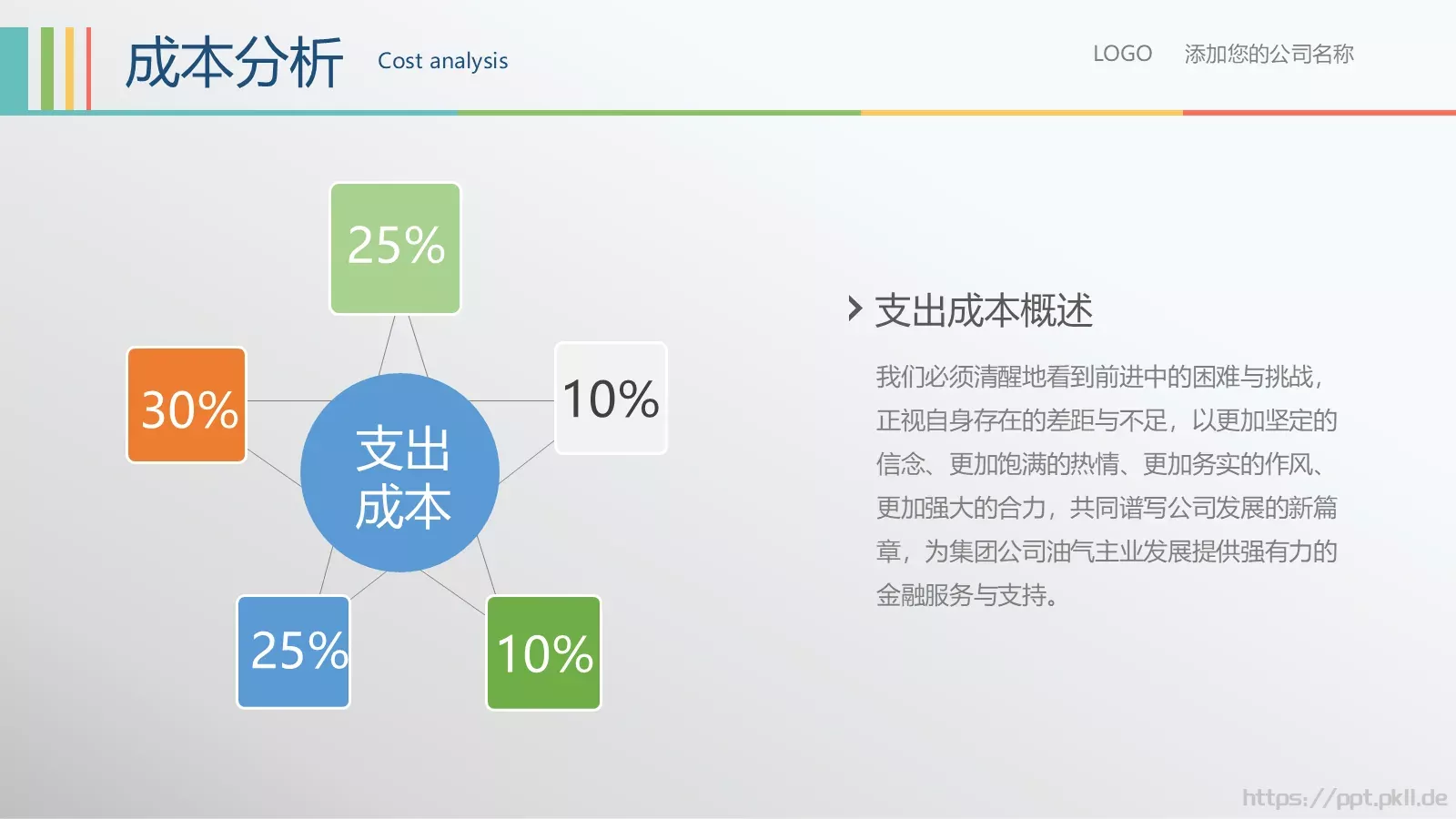 成本分析 Cost analysis

LOGO 添加您的公司名称

25%

30%

10%

支出成本

25%

10%

支出成本概述

我们必须清醒地看到前进中的困难与挑战，正视自身存在的差距与不足，以更加坚定的信念、更加饱满的热情、更加务实的作风、更加强大的合力，共同谱写公司发展的新篇章，为集团公司油气主业发展提供强有力的金融服务与支持。

https://ppt.pkll.de